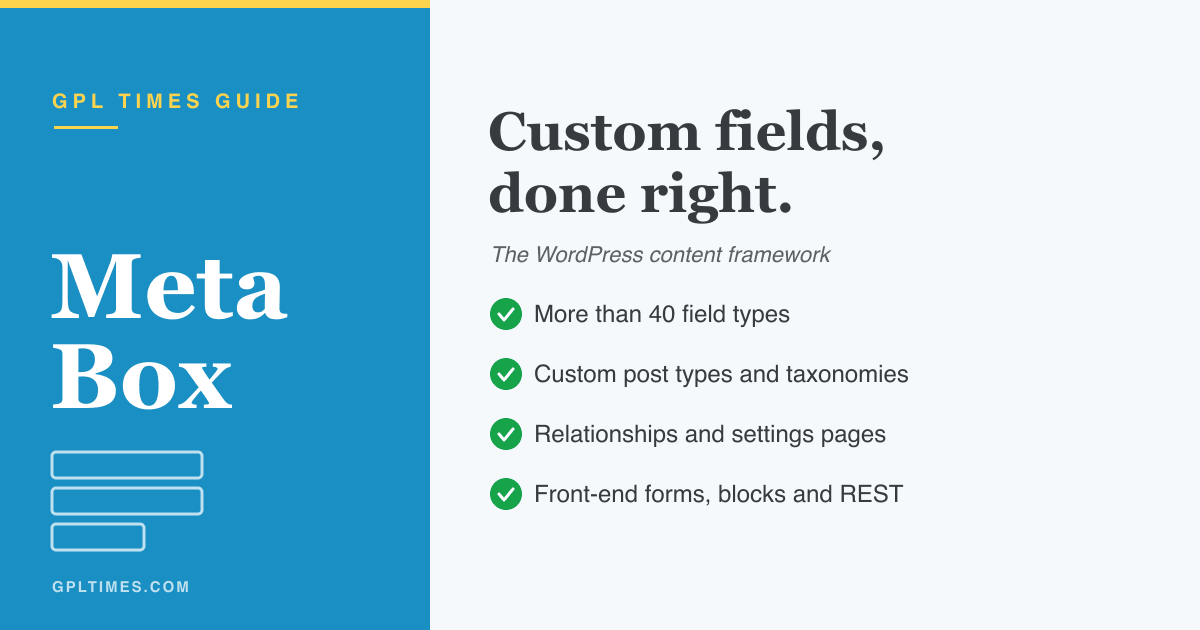 GPL TIMES GUIDE

Meta Box

GPLTIMES.COM

Custom fields, done right.

The WordPress content framework

More than 40 field types

Custom post types and taxonomies

Relationships and settings pages

Front-end forms, blocks and REST